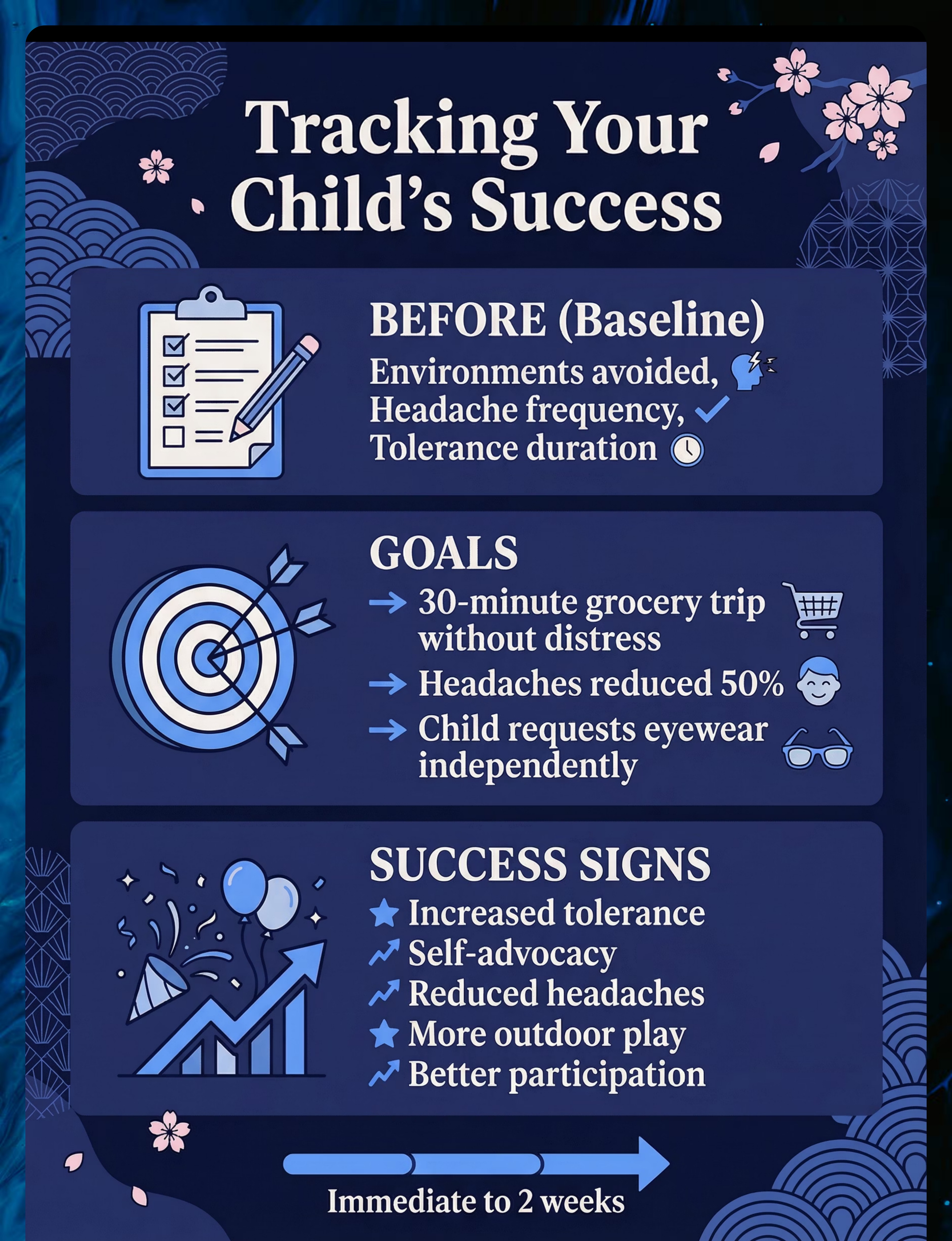 Tracking Your Child's Success

BEFORE (Baseline)
Environments avoided,
Headache frequency,
Tolerance duration

GOALS
→ 30-minute grocery trip without distress
→ Headaches reduced 50%
→ Child requests eyewear independently

SUCCESS SIGNS
Increased tolerance
Self-advocacy
Reduced headaches
More outdoor play
Better participation

Immediate to 2 weeks